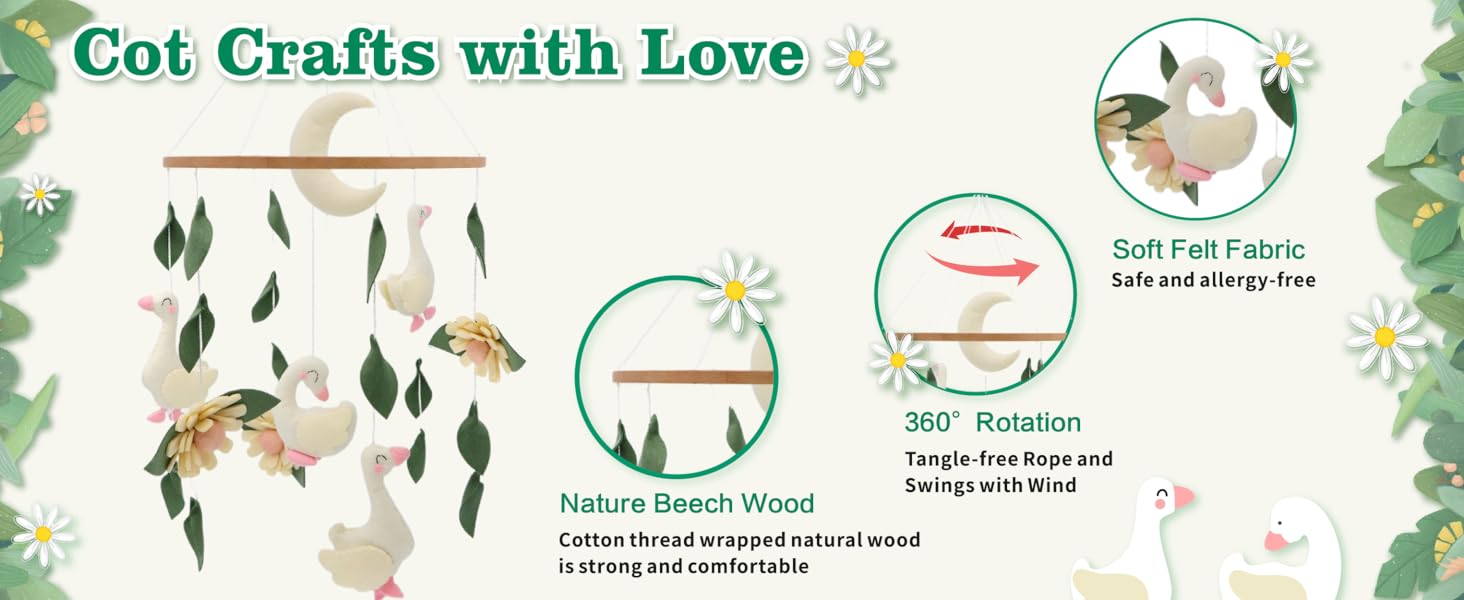 Cot Crafts with Love

Nature Beech Wood
Cotton thread wrapped natural wood is strong and comfortable

360° Rotation
Tangle-free Rope and Swings with Wind

Soft Felt Fabric
Safe and allergy-free